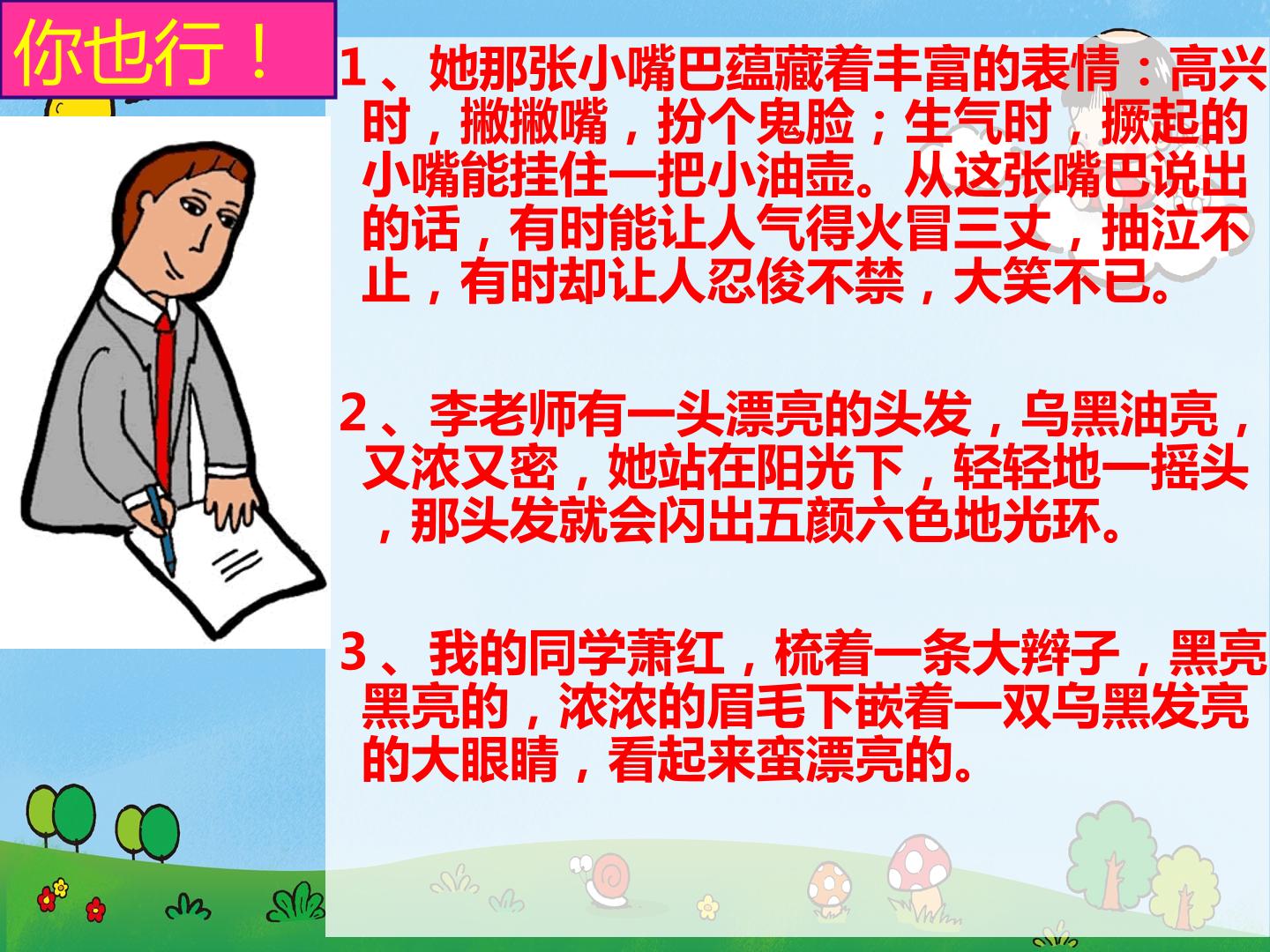 你也行！

1、她那张小嘴巴蕴藏着丰富的表情：高兴时，撇撇嘴，扮个鬼脸；生气时，撅起的小嘴能挂住一把小油壶。从这张嘴巴说出的话，有时能让人气得火冒三丈，抽泣不止，有时却让人忍俊不禁，大笑不已。

2、李老师有一头漂亮的头发，乌黑油亮，又浓又密，她站在阳光下，轻轻地一摇头，那头发就会闪出五颜六色地光环。

3、我的同学萧红，梳着一条大辫子，黑亮黑亮的，浓浓的眉毛下嵌着一双乌黑发亮的大眼睛，看起来蛮漂亮的。